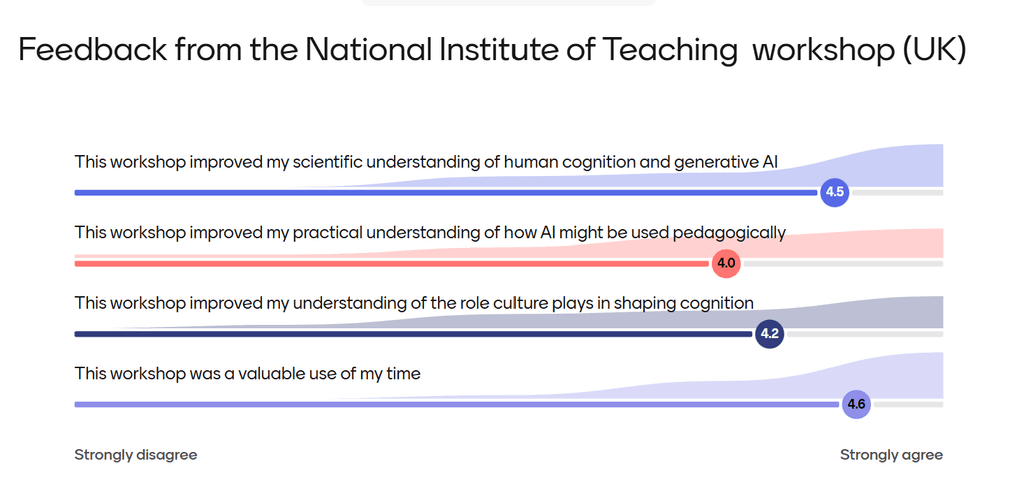 Feedback from the National Institute of Teaching workshop (UK)

This workshop improved my scientific understanding of human cognition and generative AI

4.5

This workshop improved my practical understanding of how AI might be used pedagogically

4.0

This workshop improved my understanding of the role culture plays in shaping cognition

4.2

This workshop was a valuable use of my time

4.6

Strongly disagree

Strongly agree